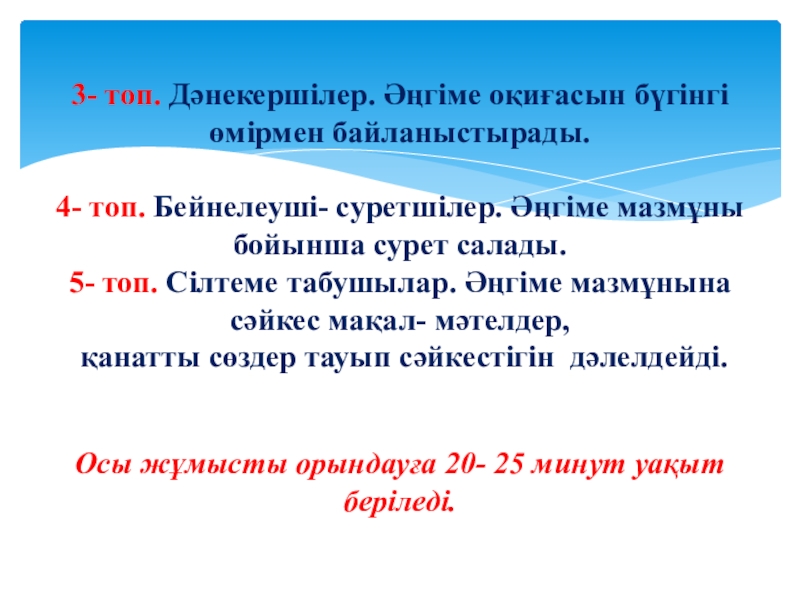 3- топ. Дәнекершілер. Әңгіме оқиғасын бүгінгі өмірмен байланыстырады.

4- топ. Бейнелеуші- суретшілер. Әңгіме мазмұны бойынша сурет салады.
5- топ. Сілтеме табушылар. Әңгіме мазмұнына сәйкес мақал- мәтелдер,
қанатты сөздер тауып сәйкестігін дәлелдейді.

Осы жұмысты орындауға 20- 25 минут уақыт беріледі.